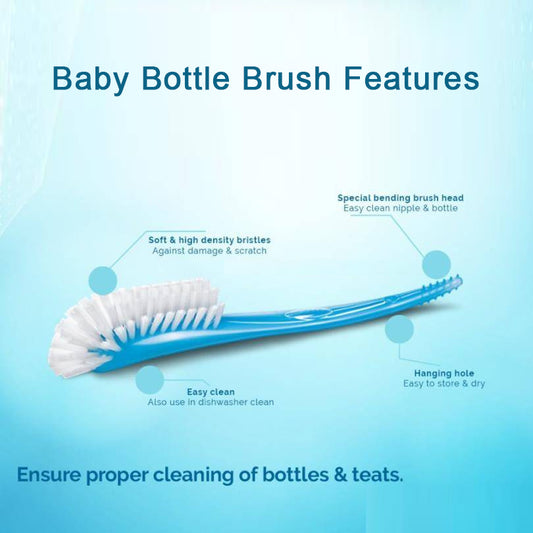 Baby Bottle Brush Features

Special bending brush head
Easy clean nipple & bottle

Soft & high density bristles
Against damage & scratch

Hanging hole
Easy to store & dry

Easy clean
Also use in dishwasher clean

Ensure proper cleaning of bottles & teats.